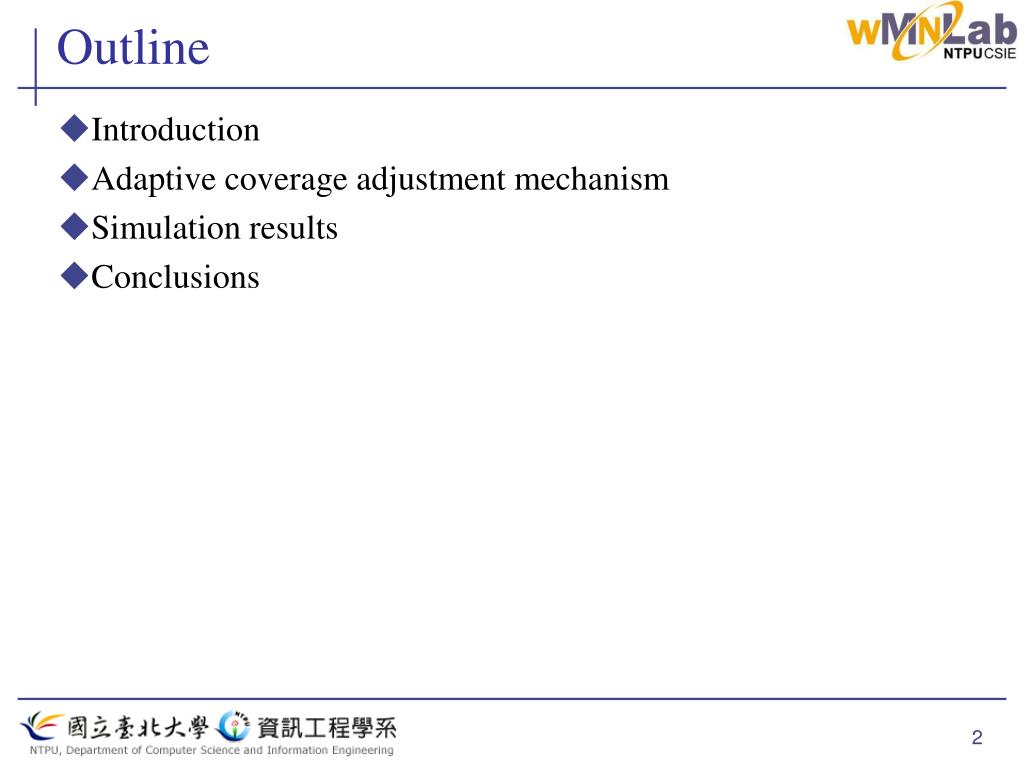 Outline

wMNLab NTPUCSIE

◆Introduction
◆Adaptive coverage adjustment mechanism
◆Simulation results
◆Conclusions

國立臺北大學 資訊工程學系
NTPU, Department of Computer Science and Information Engineering

2